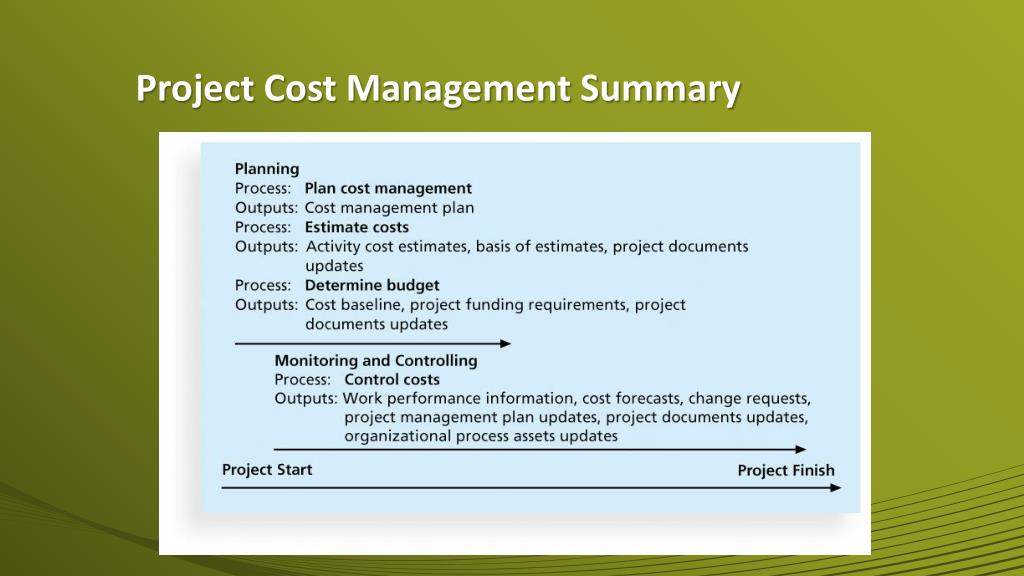 Project Cost Management Summary

Planning
Process: Plan cost management
Outputs: Cost management plan
Process: Estimate costs
Outputs: Activity cost estimates, basis of estimates, project documents updates
Process: Determine budget
Outputs: Cost baseline, project funding requirements, project documents updates

Monitoring and Controlling
Process: Control costs
Outputs: Work performance information, cost forecasts, change requests, project management plan updates, project documents updates, organizational process assets updates

Project Start
Project Finish